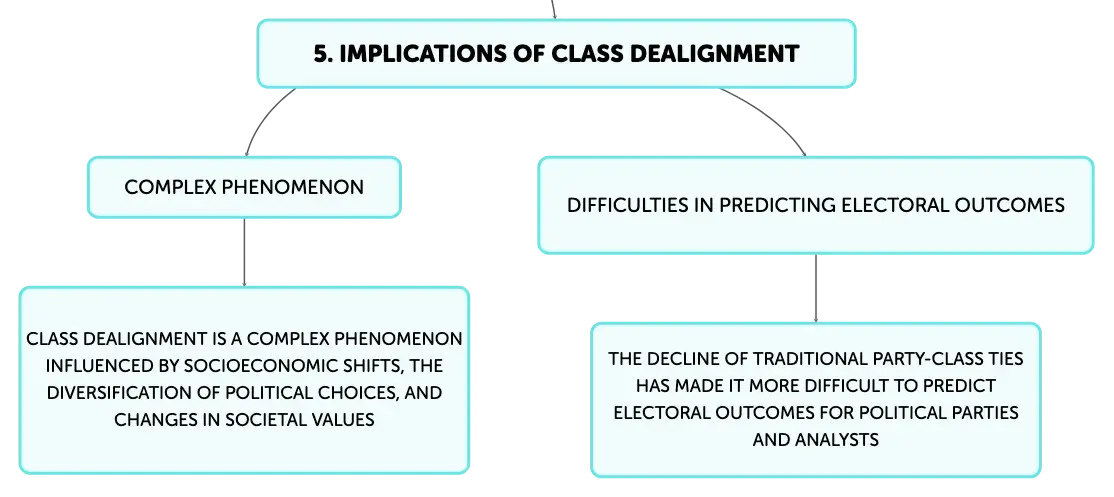 5. IMPLICATIONS OF CLASS DEALIGNMENT

COMPLEX PHENOMENON

CLASS DEALIGNMENT IS A COMPLEX PHENOMENON INFLUENCED BY SOCIOECONOMIC SHIFTS, THE DIVERSIFICATION OF POLITICAL CHOICES, AND CHANGES IN SOCIETAL VALUES

DIFFICULTIES IN PREDICTING ELECTORAL OUTCOMES

THE DECLINE OF TRADITIONAL PARTY-CLASS TIES HAS MADE IT MORE DIFFICULT TO PREDICT ELECTORAL OUTCOMES FOR POLITICAL PARTIES AND ANALYSTS